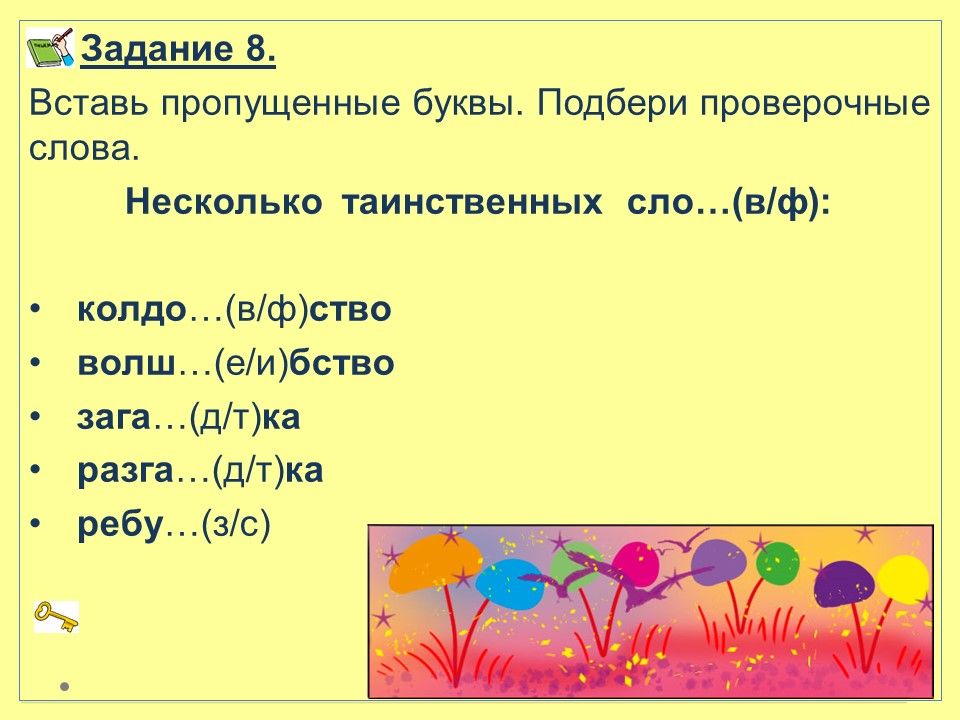 Задание 8.

Вставь пропущенные буквы. Подбери проверочные слова.

Несколько таинственных сло…(в/ф):

• колдо…(в/ф)ство
• волш…(е/и)бство
• зага…(д/т)ка
• разга…(д/т)ка
• ребу…(з/с)